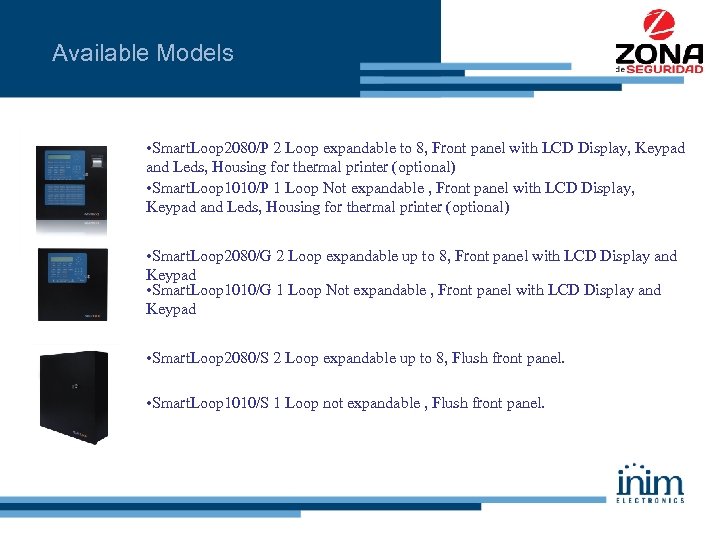 Available Models

ZONA de SEGURIDAD

•SmartLoop2080/P 2 Loop expandable to 8, Front panel with LCD Display, Keypad and Leds, Housing for thermal printer (optional)
•SmartLoop1010/P 1 Loop Not expandable , Front panel with LCD Display, Keypad and Leds, Housing for thermal printer (optional)

•SmartLoop2080/G 2 Loop expandable up to 8, Front panel with LCD Display and Keypad
•SmartLoop1010/G 1 Loop Not expandable , Front panel with LCD Display and Keypad

•SmartLoop2080/S 2 Loop expandable up to 8, Flush front panel.

•SmartLoop1010/S 1 Loop not expandable , Flush front panel.

inim ELECTRONICS